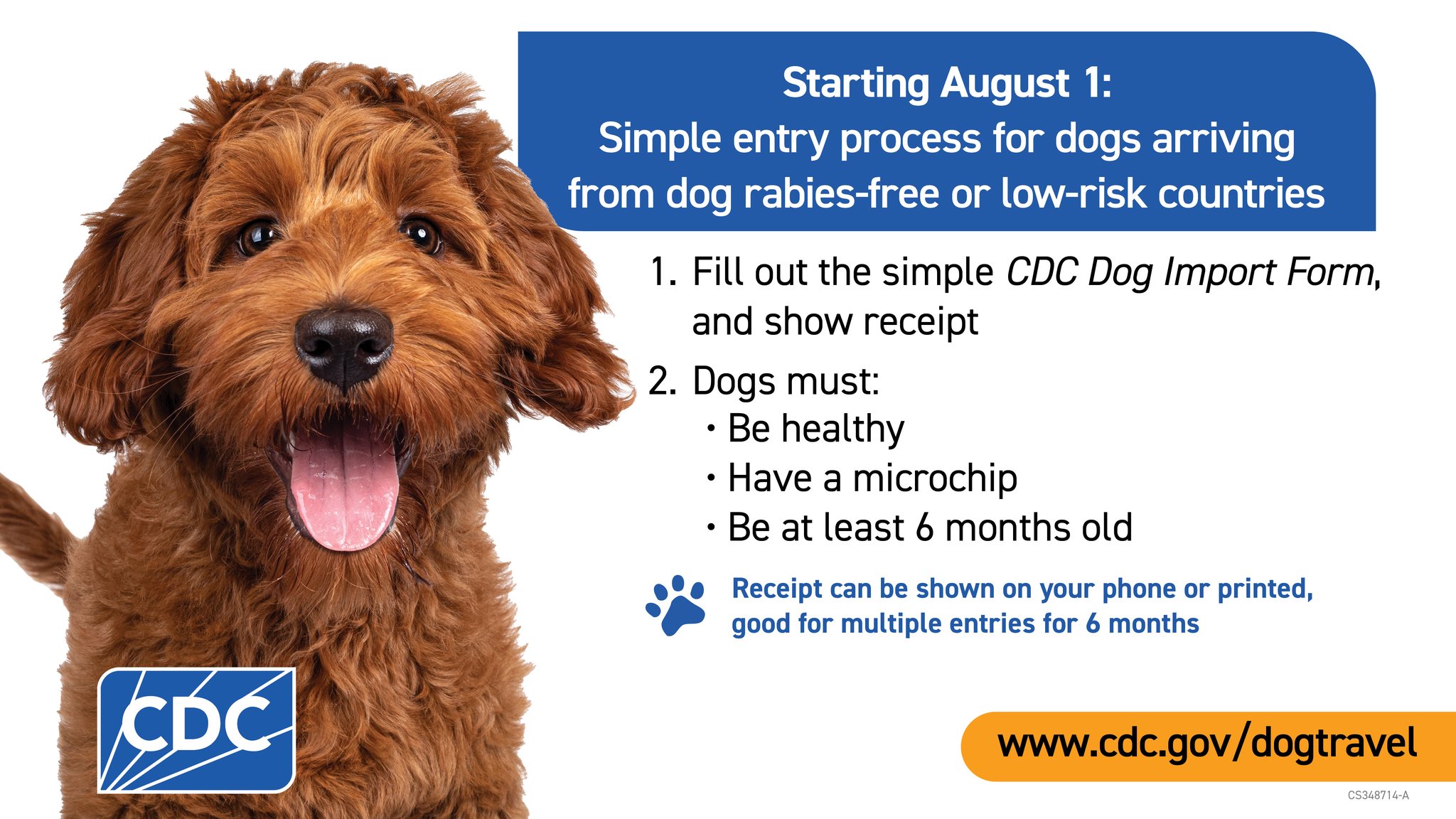 Starting August 1:
Simple entry process for dogs arriving from dog rabies-free or low-risk countries

1. Fill out the simple CDC Dog Import Form, and show receipt

2. Dogs must:
• Be healthy
• Have a microchip
• Be at least 6 months old

Receipt can be shown on your phone or printed, good for multiple entries for 6 months

CDC

www.cdc.gov/dogtravel

CS348714-A